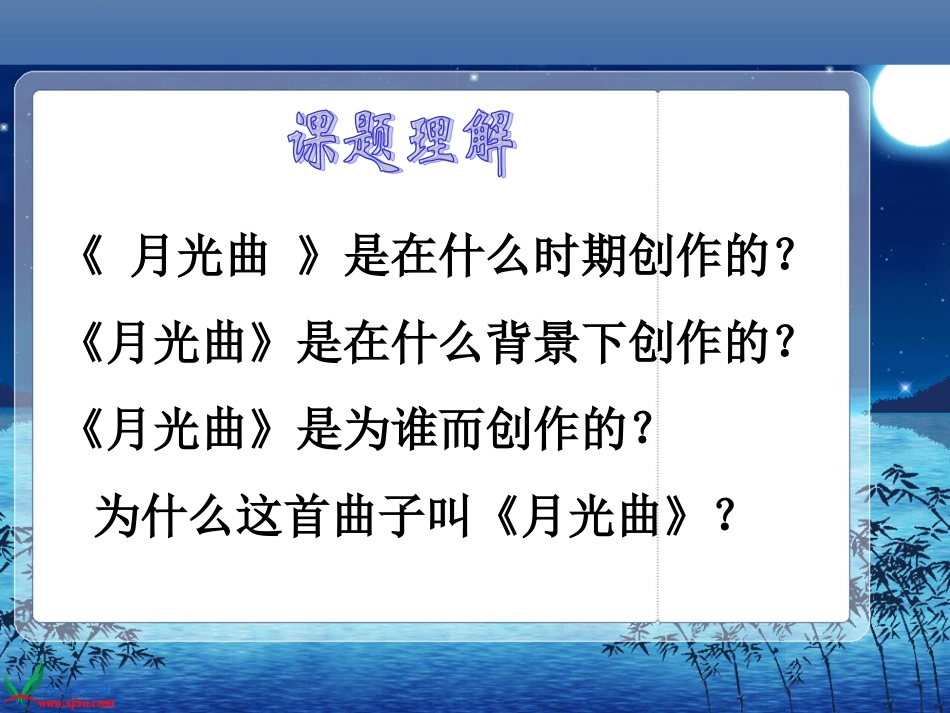 课题理解

《 月光曲 》是在什么时期创作的？

《月光曲》是在什么背景下创作的？

《月光曲》是为谁而创作的？

为什么这首曲子叫《月光曲》？

www.xj5u.com